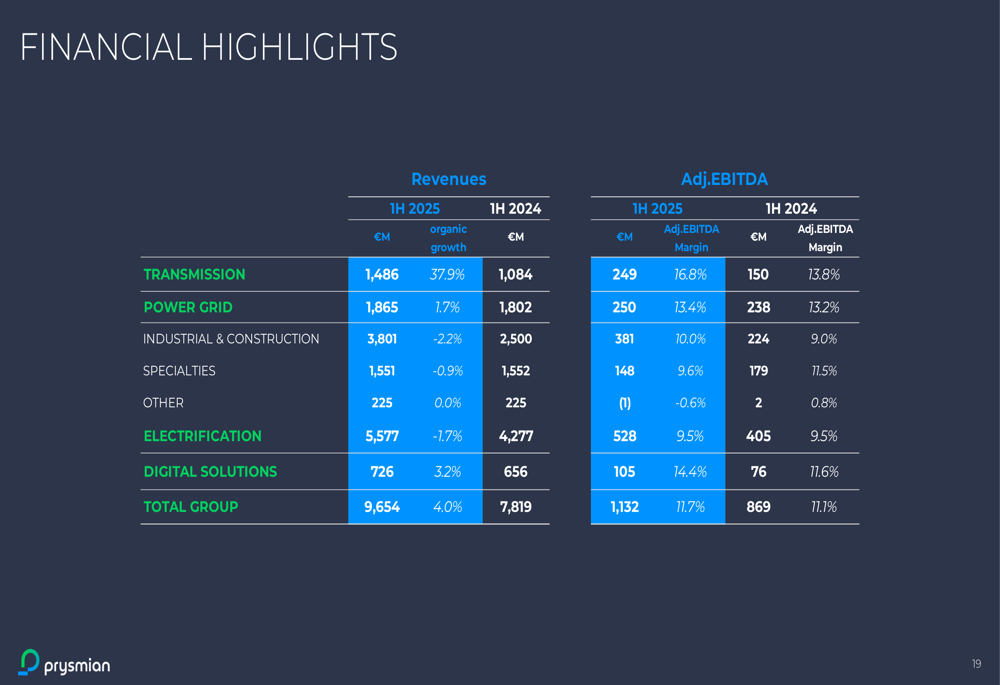 FINANCIAL HIGHLIGHTS

| | Revenues | | | Adj.EBITDA | | | |
|---|---|---|---|---|---|---|---|
| | 1H 2025 | | 1H 2024 | 1H 2025 | | 1H 2024 | |
| | €M | organic growth | €M | €M | Adj.EBITDA Margin | €M | Adj.EBITDA Margin |
| TRANSMISSION | 1,486 | 37.9% | 1,084 | 249 | 16.8% | 150 | 13.8% |
| POWER GRID | 1,865 | 1.7% | 1,802 | 250 | 13.4% | 238 | 13.2% |
| INDUSTRIAL & CONSTRUCTION | 3,801 | -2.2% | 2,500 | 381 | 10.0% | 224 | 9.0% |
| SPECIALTIES | 1,551 | -0.9% | 1,552 | 148 | 9.6% | 179 | 11.5% |
| OTHER | 225 | 0.0% | 225 | (1) | -0.6% | 2 | 0.8% |
| ELECTRIFICATION | 5,577 | -1.7% | 4,277 | 528 | 9.5% | 405 | 9.5% |
| DIGITAL SOLUTIONS | 726 | 3.2% | 656 | 105 | 14.4% | 76 | 11.6% |
| TOTAL GROUP | 9,654 | 4.0% | 7,819 | 1,132 | 11.7% | 869 | 11.1% |

prysmian

19